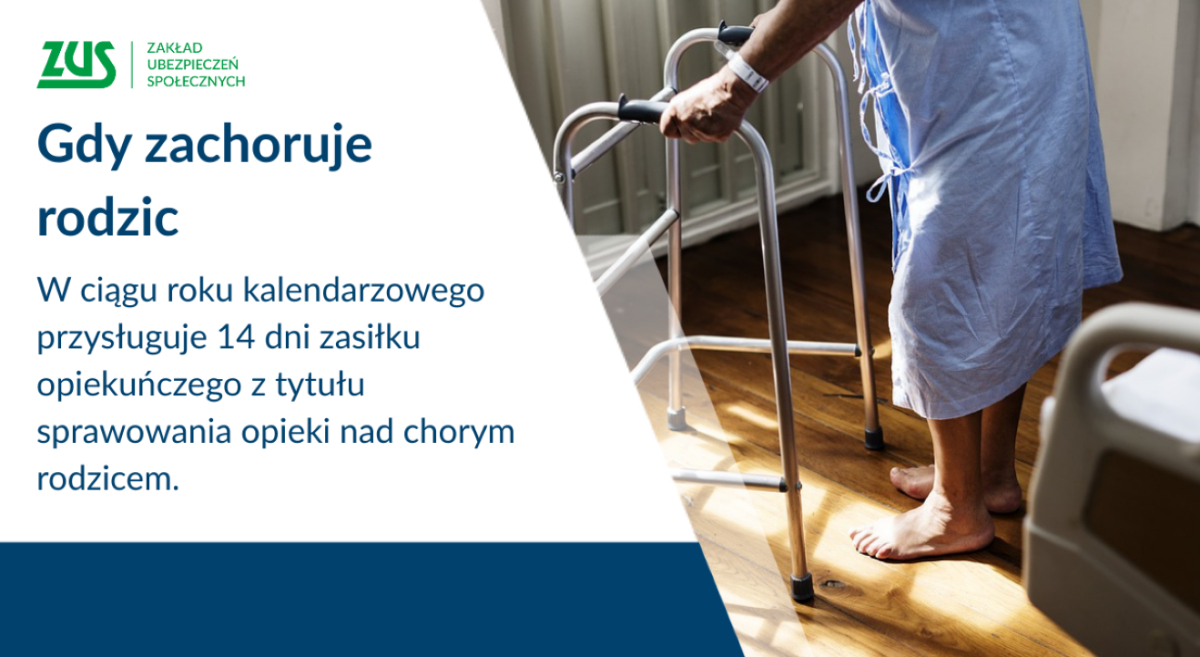 ZUS
ZAKŁAD UBEZPIECZEŃ SPOŁECZNYCH

Gdy zachoruje rodzic

W ciągu roku kalendarzowego przysługuje 14 dni zasiłku opiekuńczego z tytułu sprawowania opieki nad chorym rodzicem.